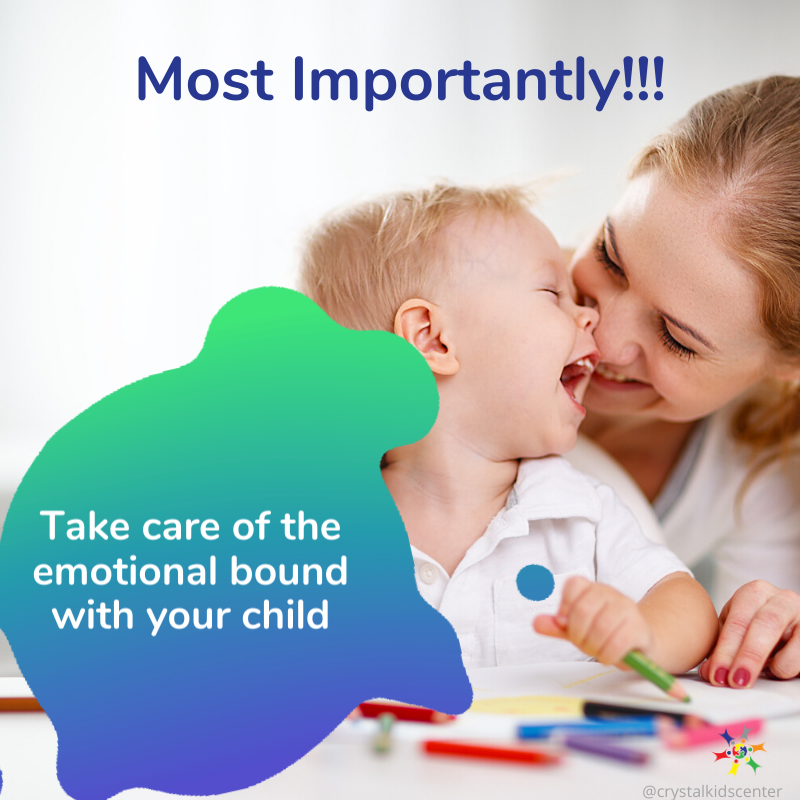 Most Importantly!!!

Take care of the emotional bound with your child

@crystalkidscenter